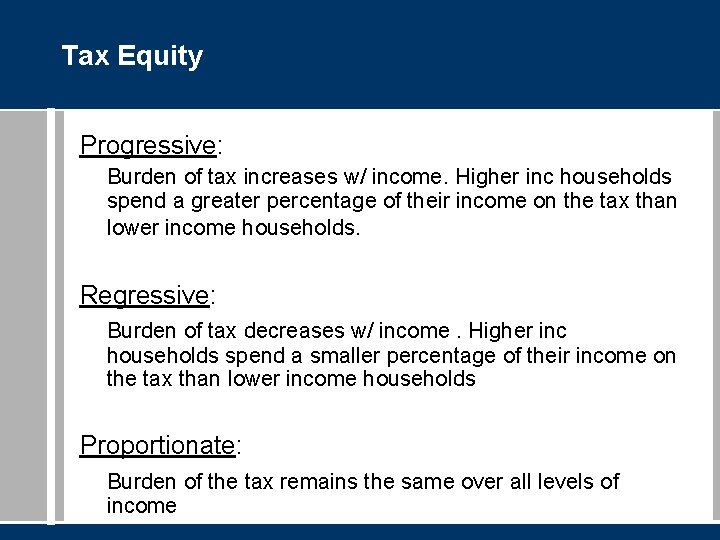 Tax Equity

Progressive:

Burden of tax increases w/ income. Higher inc households spend a greater percentage of their income on the tax than lower income households.

Regressive:

Burden of tax decreases w/ income . Higher inc households spend a smaller percentage of their income on the tax than lower income households

Proportionate:

Burden of the tax remains the same over all levels of income